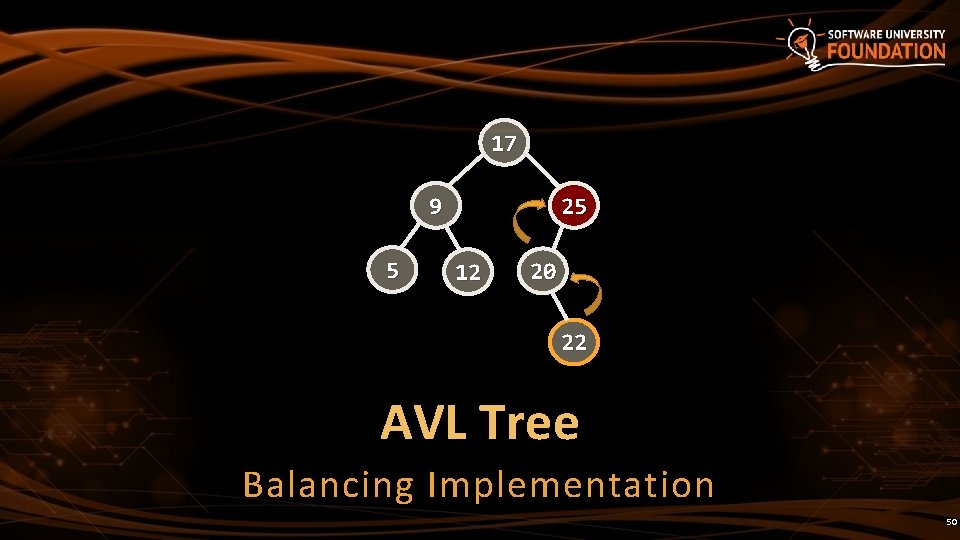 SOFTWARE UNIVERSITY
FOUNDATION

17
9
25
5
12
20
22

AVL Tree

Balancing Implementation

50